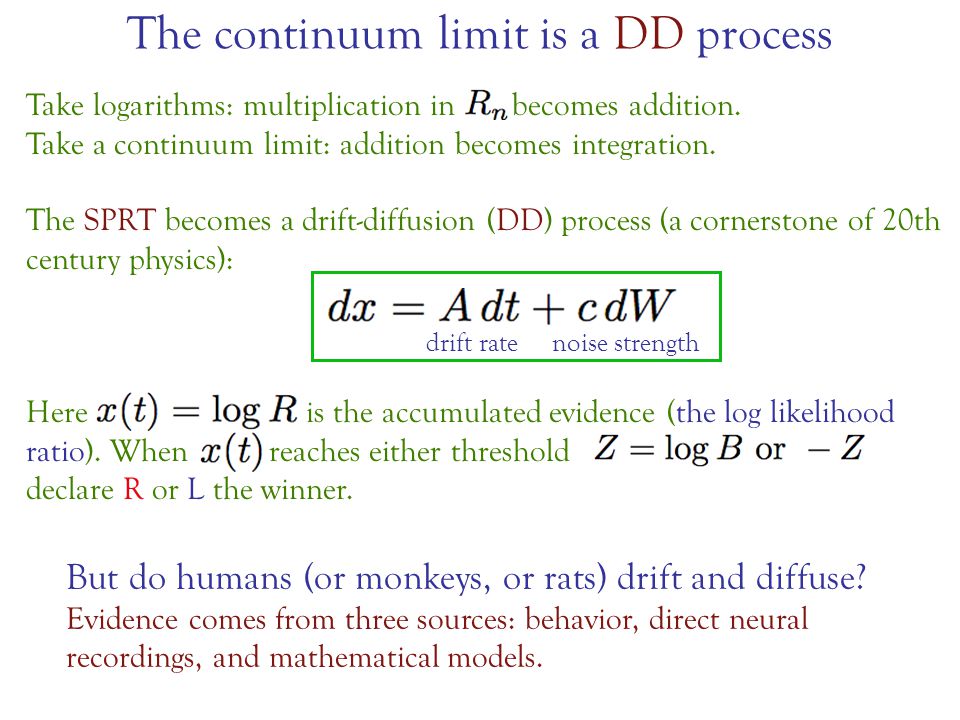 The continuum limit is a DD process

Take logarithms: multiplication in $R_n$ becomes addition.
Take a continuum limit: addition becomes integration.

The SPRT becomes a drift-diffusion (DD) process (a cornerstone of 20th century physics):

$dx = A\,dt + c\,dW$
drift rate noise strength

Here $x(t) = \log R$ is the accumulated evidence (the log likelihood ratio). When $x(t)$ reaches either threshold $Z = \log B$ or $-Z$ declare R or L the winner.

But do humans (or monkeys, or rats) drift and diffuse?
Evidence comes from three sources: behavior, direct neural recordings, and mathematical models.